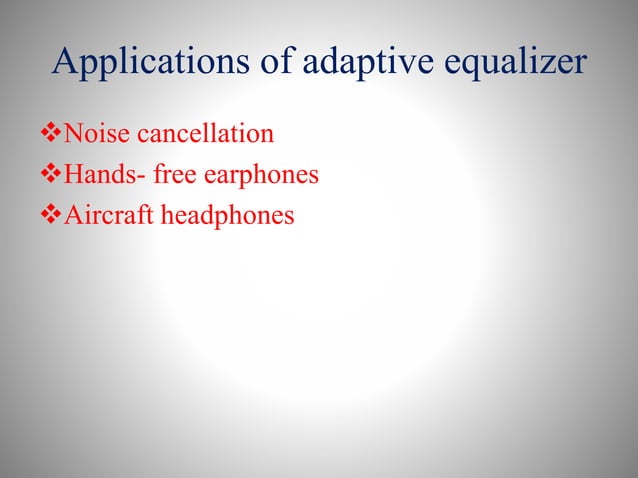 Applications of adaptive equalizer

❖Noise cancellation
❖Hands- free earphones
❖Aircraft headphones